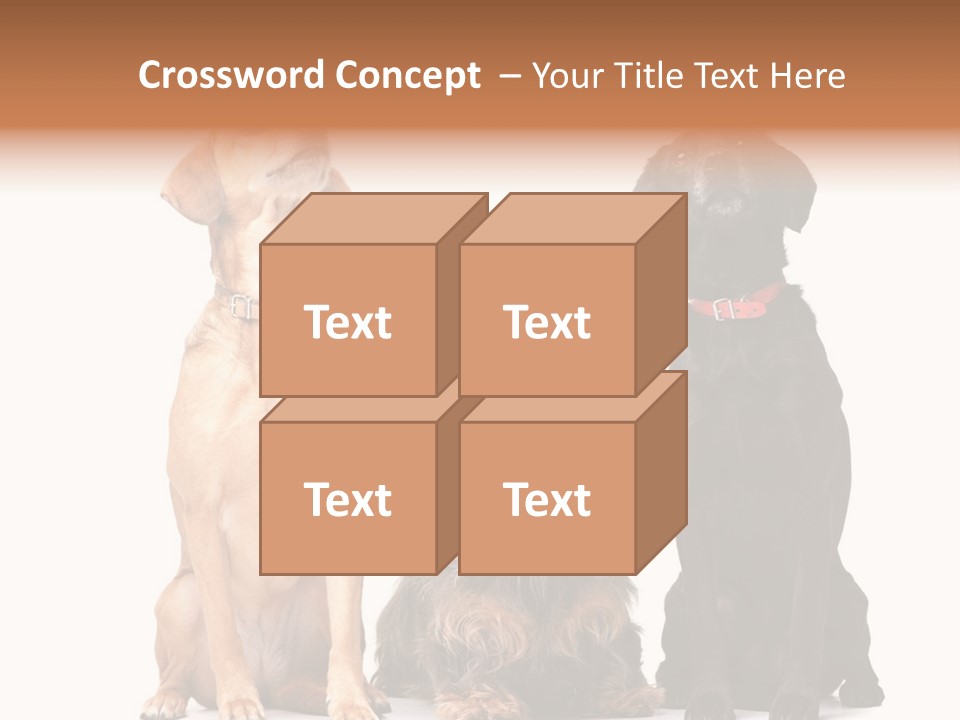 Crossword Concept – Your Title Text Here

Text

Text

Text

Text